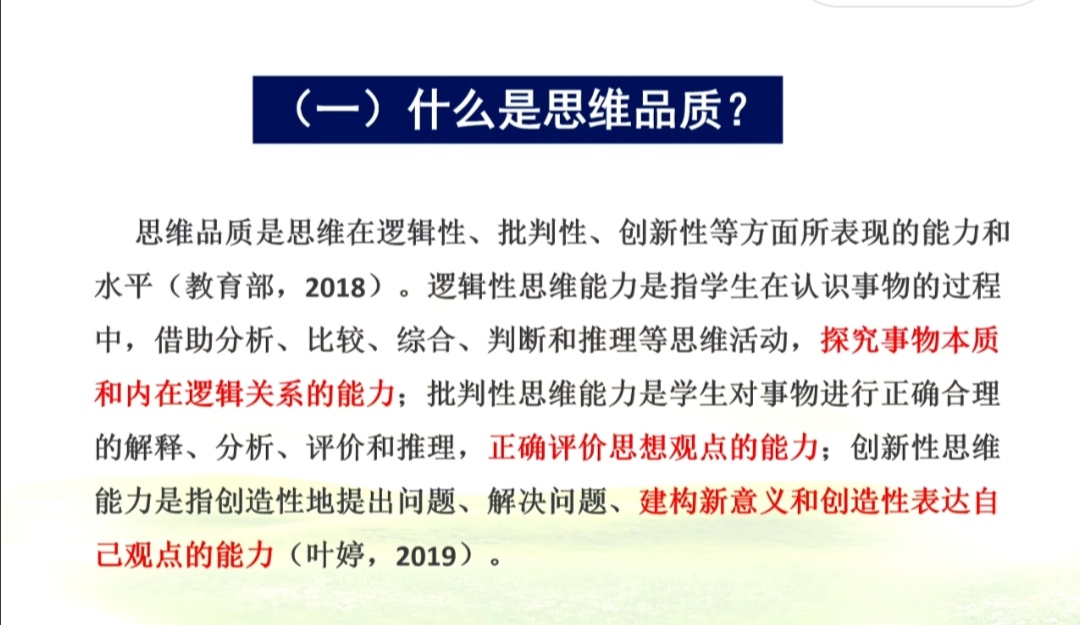 （一）什么是思维品质？

思维品质是思维在逻辑性、批判性、创新性等方面所表现的能力和水平（教育部，2018）。逻辑性思维能力是指学生在认识事物的过程中，借助分析、比较、综合、判断和推理等思维活动，探究事物本质和内在逻辑关系的能力；批判性思维能力是学生对事物进行正确合理的解释、分析、评价和推理，正确评价思想观点的能力；创新性思维能力是指创造性地提出问题、解决问题、建构新意义和创造性表达自己观点的能力（叶婷，2019）。